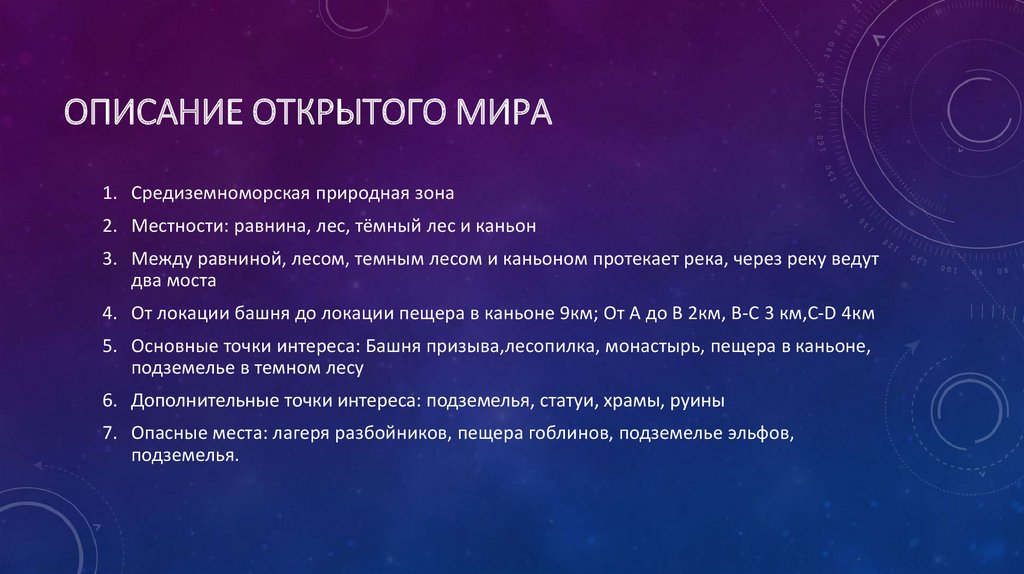 ОПИСАНИЕ ОТКРЫТОГО МИРА

1. Средиземноморская природная зона

2. Местности: равнина, лес, тёмный лес и каньон

3. Между равниной, лесом, темным лесом и каньоном протекает река, через реку ведут два моста

4. От локации башня до локации пещера в каньоне 9км; От А до В 2км, В-С 3 км,С-D 4км

5. Основные точки интереса: Башня призыва,лесопилка, монастырь, пещера в каньоне, подземелье в темном лесу

6. Дополнительные точки интереса: подземелья, статуи, храмы, руины

7. Опасные места: лагеря разбойников, пещера гоблинов, подземелье эльфов, подземелья.